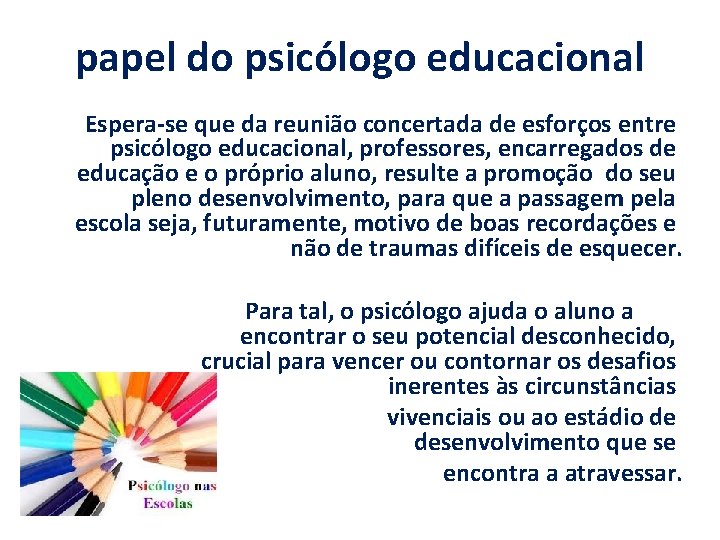 papel do psicólogo educacional

Espera-se que da reunião concertada de esforços entre psicólogo educacional, professores, encarregados de educação e o próprio aluno, resulte a promoção do seu pleno desenvolvimento, para que a passagem pela escola seja, futuramente, motivo de boas recordações e não de traumas difíceis de esquecer.

Para tal, o psicólogo ajuda o aluno a encontrar o seu potencial desconhecido, crucial para vencer ou contornar os desafios inerentes às circunstâncias vivenciais ou ao estádio de desenvolvimento que se encontra a atravessar.

Psicólogo nas Escolas